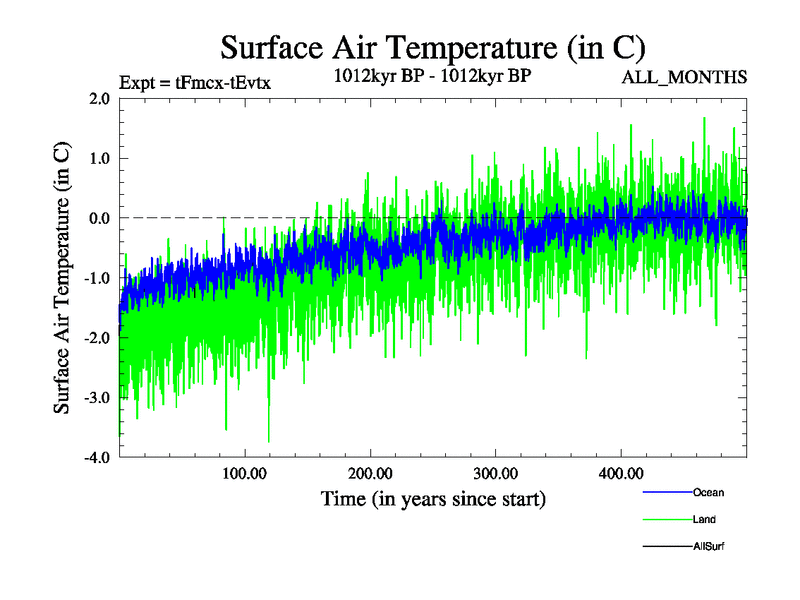 Surface Air Temperature (in C)

Expt = tFmcx-tEvtx

1012kyr BP - 1012kyr BP

ALL_MONTHS

Surface Air Temperature (in C)

2.0
1.0
0.0
-1.0
-2.0
-3.0
-4.0

100.00
200.00
300.00
400.00

Time (in years since start)

Ocean
Land
AllSurf